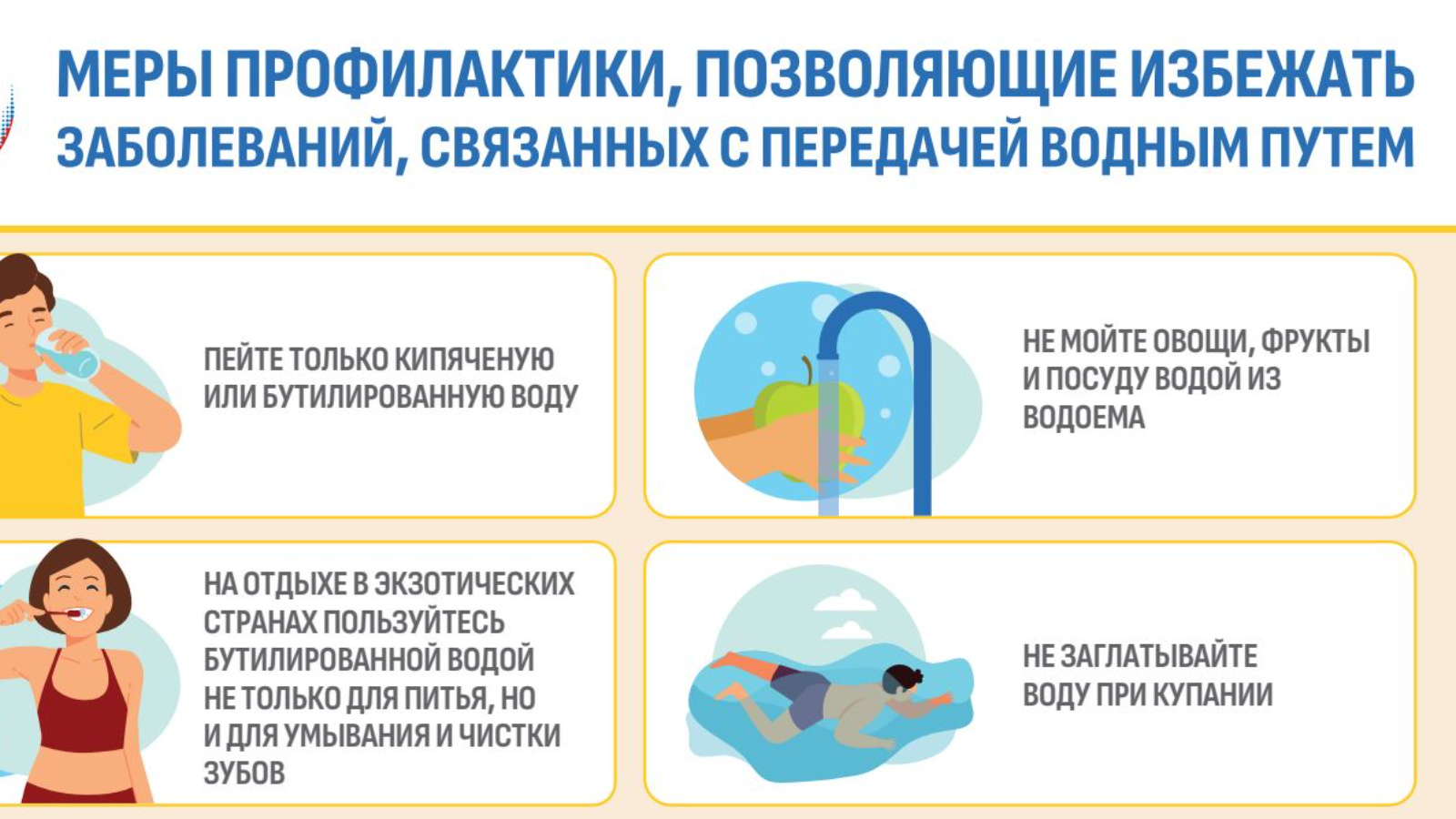 МЕРЫ ПРОФИЛАКТИКИ, ПОЗВОЛЯЮЩИЕ ИЗБЕЖАТЬ ЗАБОЛЕВАНИЙ, СВЯЗАННЫХ С ПЕРЕДАЧЕЙ ВОДНЫМ ПУТЕМ

ПЕЙТЕ ТОЛЬКО КИПЯЧЕНУЮ ИЛИ БУТИЛИРОВАННУЮ ВОДУ

НЕ МОЙТЕ ОВОЩИ, ФРУКТЫ И ПОСУДУ ВОДОЙ ИЗ ВОДОЕМА

НА ОТДЫХЕ В ЭКЗОТИЧЕСКИХ СТРАНАХ ПОЛЬЗУЙТЕСЬ БУТИЛИРОВАННОЙ ВОДОЙ НЕ ТОЛЬКО ДЛЯ ПИТЬЯ, НО И ДЛЯ УМЫВАНИЯ И ЧИСТКИ ЗУБОВ

НЕ ЗАГЛАТЫВАЙТЕ ВОДУ ПРИ КУПАНИИ